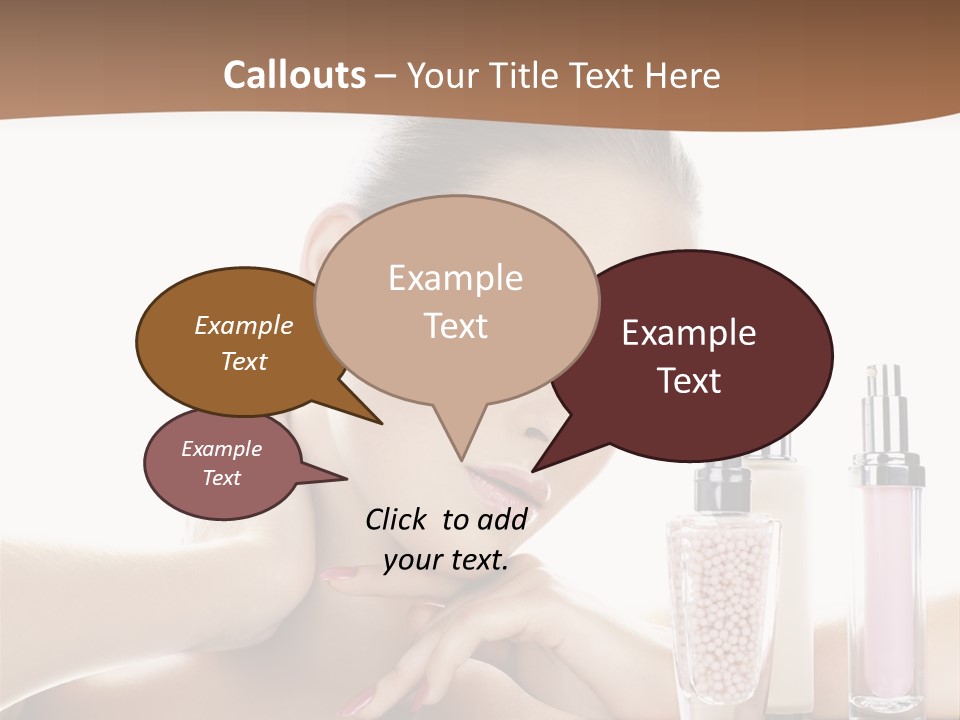 Callouts – Your Title Text Here

Example Text

Example Text

Example Text

Example Text

Click to add your text.